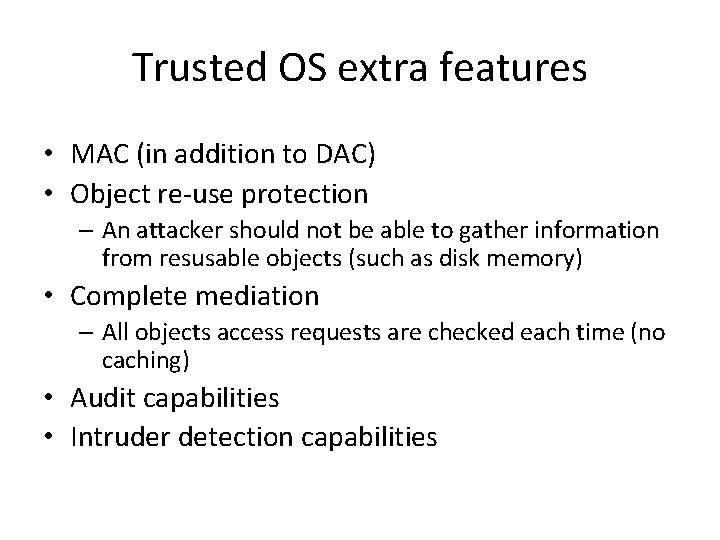 Trusted OS extra features

• MAC (in addition to DAC)
• Object re-use protection
  – An attacker should not be able to gather information from resusable objects (such as disk memory)
• Complete mediation
  – All objects access requests are checked each time (no caching)
• Audit capabilities
• Intruder detection capabilities